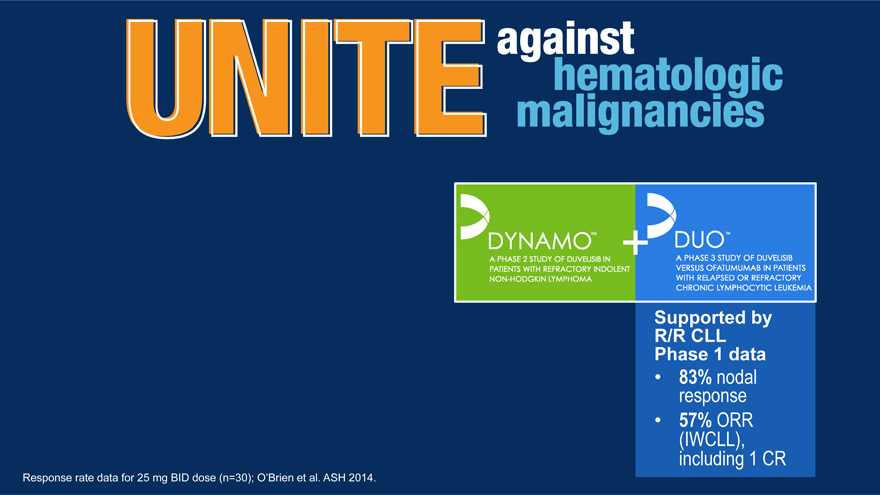 UNITE against hematologic malignancies

DYNAMO™
A PHASE 2 STUDY OF DUVELISIB IN PATIENTS WITH REFRACTORY INDOLENT NON-HODGKIN LYMPHOMA

+

DUO™
A PHASE 3 STUDY OF DUVELISIB VERSUS OFATUMUMAB IN PATIENTS WITH RELAPSED OR REFRACTORY CHRONIC LYMPHOCYTIC LEUKEMIA

Supported by R/R CLL Phase 1 data
• 83% nodal response
• 57% ORR (IWCLL), including 1 CR

Response rate data for 25 mg BID dose (n=30); O'Brien et al. ASH 2014.